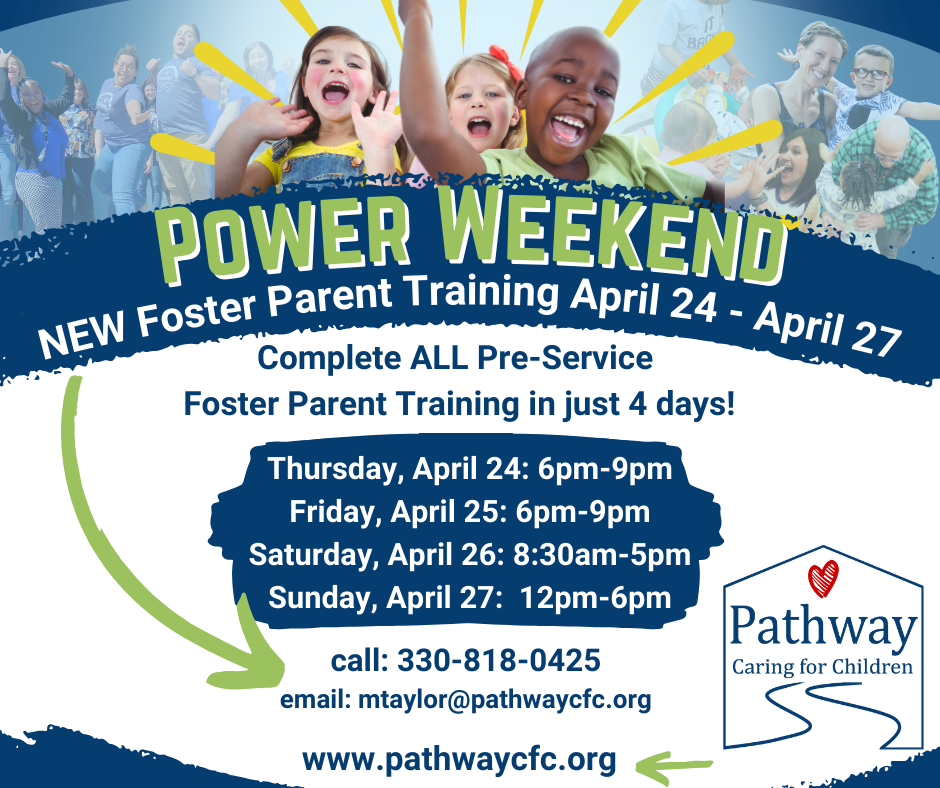 POWER WEEKEND

NEW Foster Parent Training April 24 - April 27

Complete ALL Pre-Service Foster Parent Training in just 4 days!

Thursday, April 24: 6pm-9pm
Friday, April 25: 6pm-9pm
Saturday, April 26: 8:30am-5pm
Sunday, April 27: 12pm-6pm

call: 330-818-0425
email: mtaylor@pathwaycfc.org

www.pathwaycfc.org

Pathway
Caring for Children